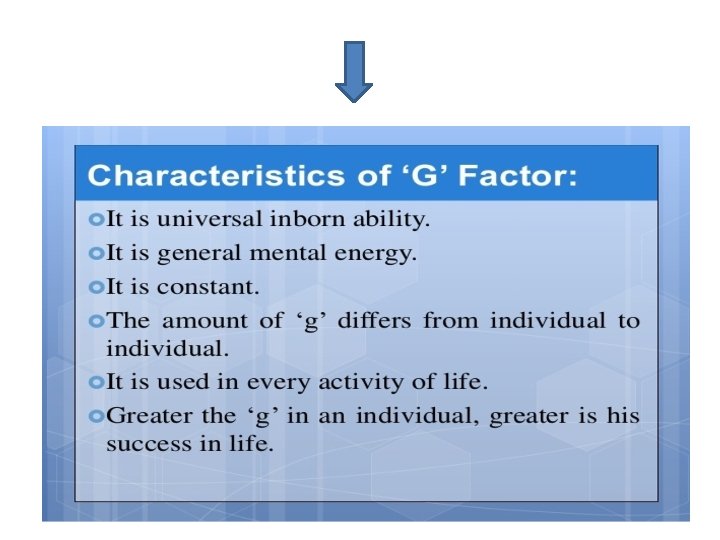 Characteristics of ‘G’ Factor:

It is universal inborn ability.

It is general mental energy.

It is constant.

The amount of ‘g’ differs from individual to individual.

It is used in every activity of life.

Greater the ‘g’ in an individual, greater is his success in life.